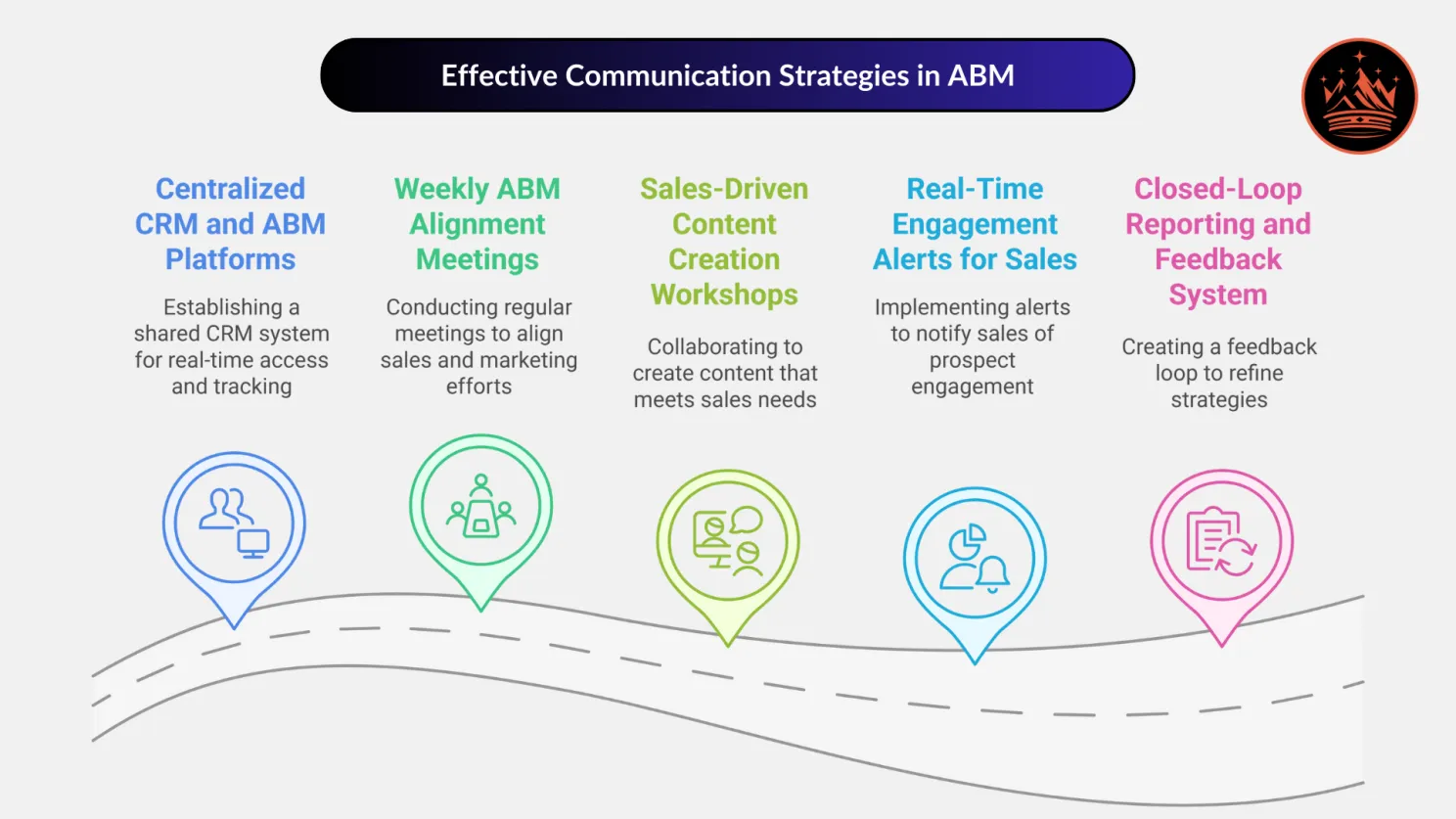 Effective Communication Strategies in ABM

Centralized CRM and ABM Platforms

Establishing a shared CRM system for real-time access and tracking

Weekly ABM Alignment Meetings

Conducting regular meetings to align sales and marketing efforts

Sales-Driven Content Creation Workshops

Collaborating to create content that meets sales needs

Real-Time Engagement Alerts for Sales

Implementing alerts to notify sales of prospect engagement

Closed-Loop Reporting and Feedback System

Creating a feedback loop to refine strategies